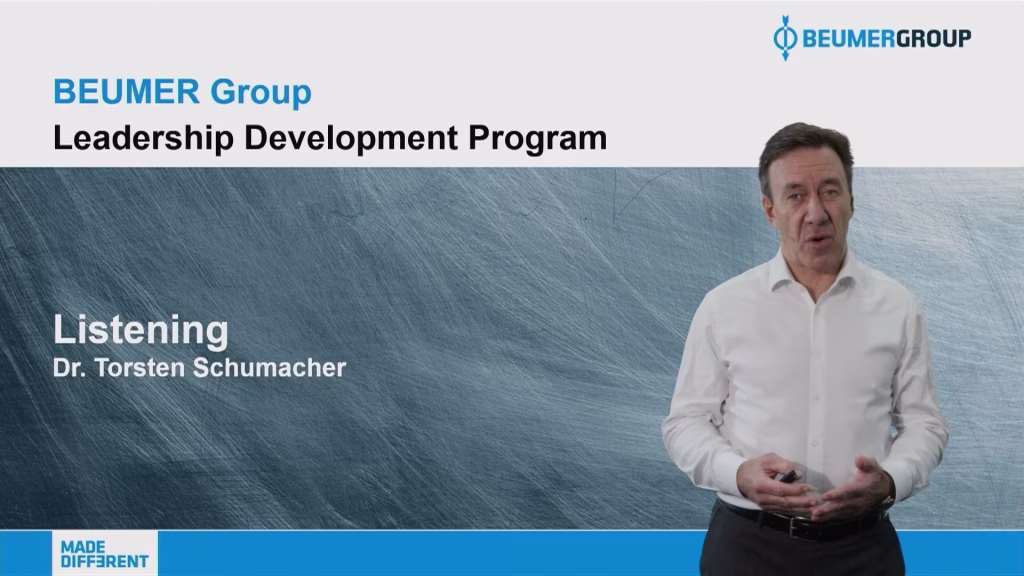 BEUMERGROUP

BEUMER Group
Leadership Development Program

Listening
Dr. Torsten Schumacher

MADE
DIFFERENT